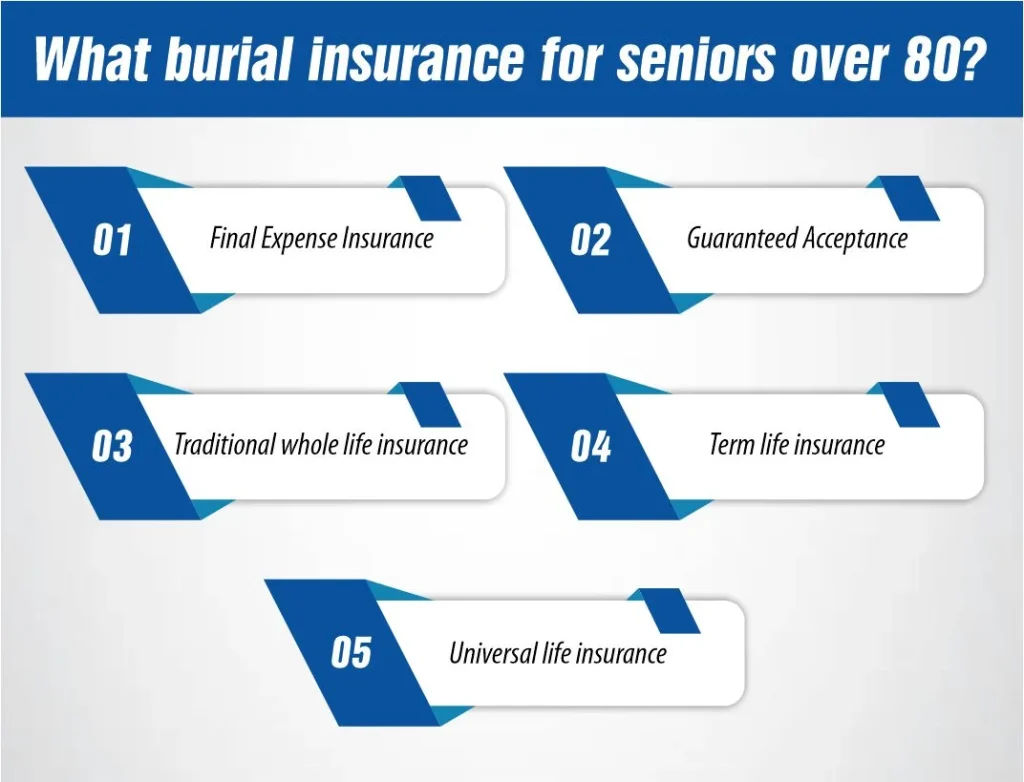 What burial insurance for seniors over 80?

01 Final Expense Insurance

02 Guaranteed Acceptance

03 Traditional whole life insurance

04 Term life insurance

05 Universal life insurance